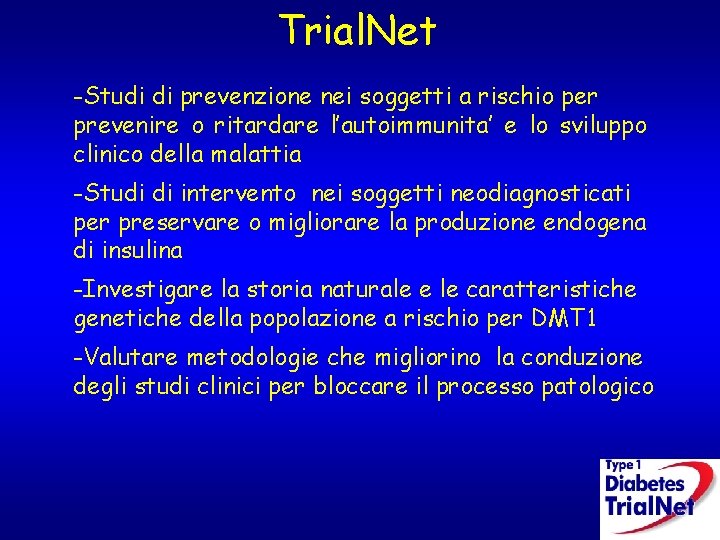 TrialNet

-Studi di prevenzione nei soggetti a rischio per prevenire o ritardare l'autoimmunita' e lo sviluppo clinico della malattia

-Studi di intervento nei soggetti neodiagnosticati per preservare o migliorare la produzione endogena di insulina

-Investigare la storia naturale e le caratteristiche genetiche della popolazione a rischio per DMT1

-Valutare metodologie che migliorino la conduzione degli studi clinici per bloccare il processo patologico

Type 1 Diabetes TrialNet